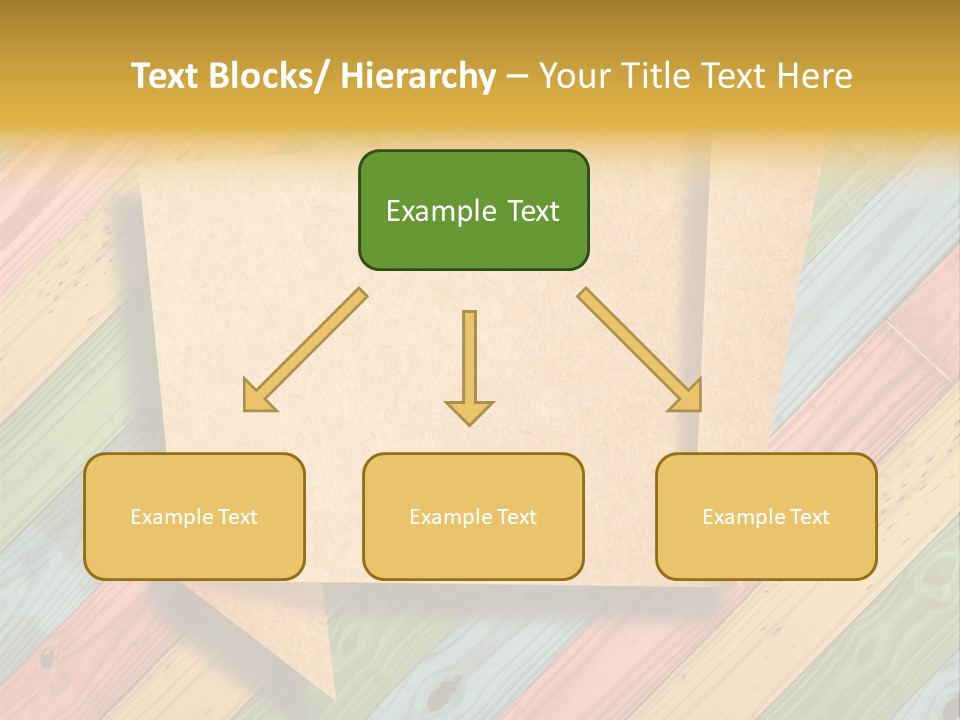 Text Blocks/ Hierarchy – Your Title Text Here

Example Text

Example Text

Example Text

Example Text